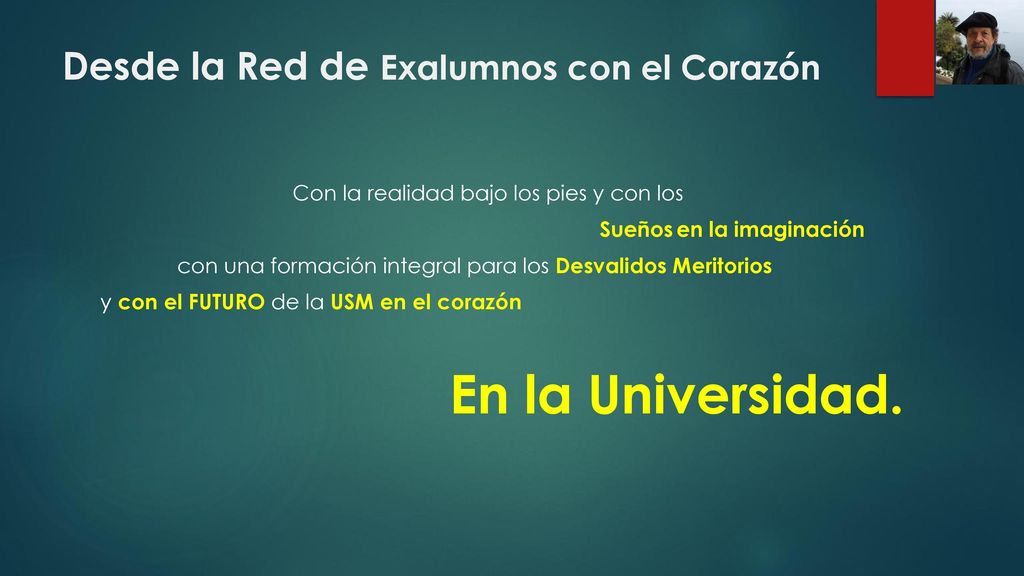 Desde la Red de Exalumnos con el Corazón

Con la realidad bajo los pies y con los

Sueños en la imaginación

con una formación integral para los Desvalidos Meritorios

y con el FUTURO de la USM en el corazón

En la Universidad.